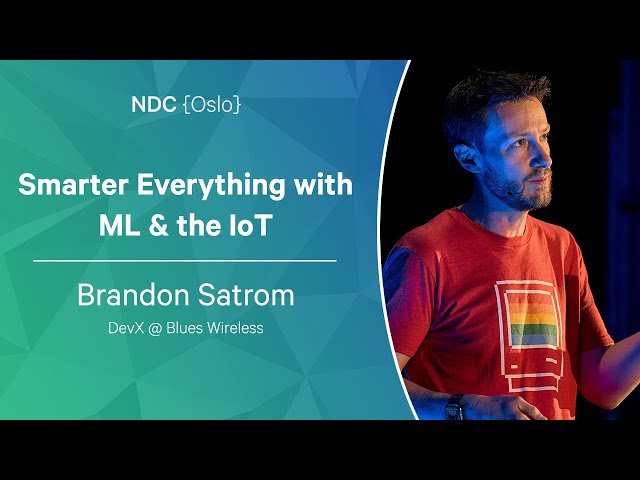 NDC {Oslo}

Smarter Everything with ML & the IoT

Brandon Satrom

DevX @ Blues Wireless